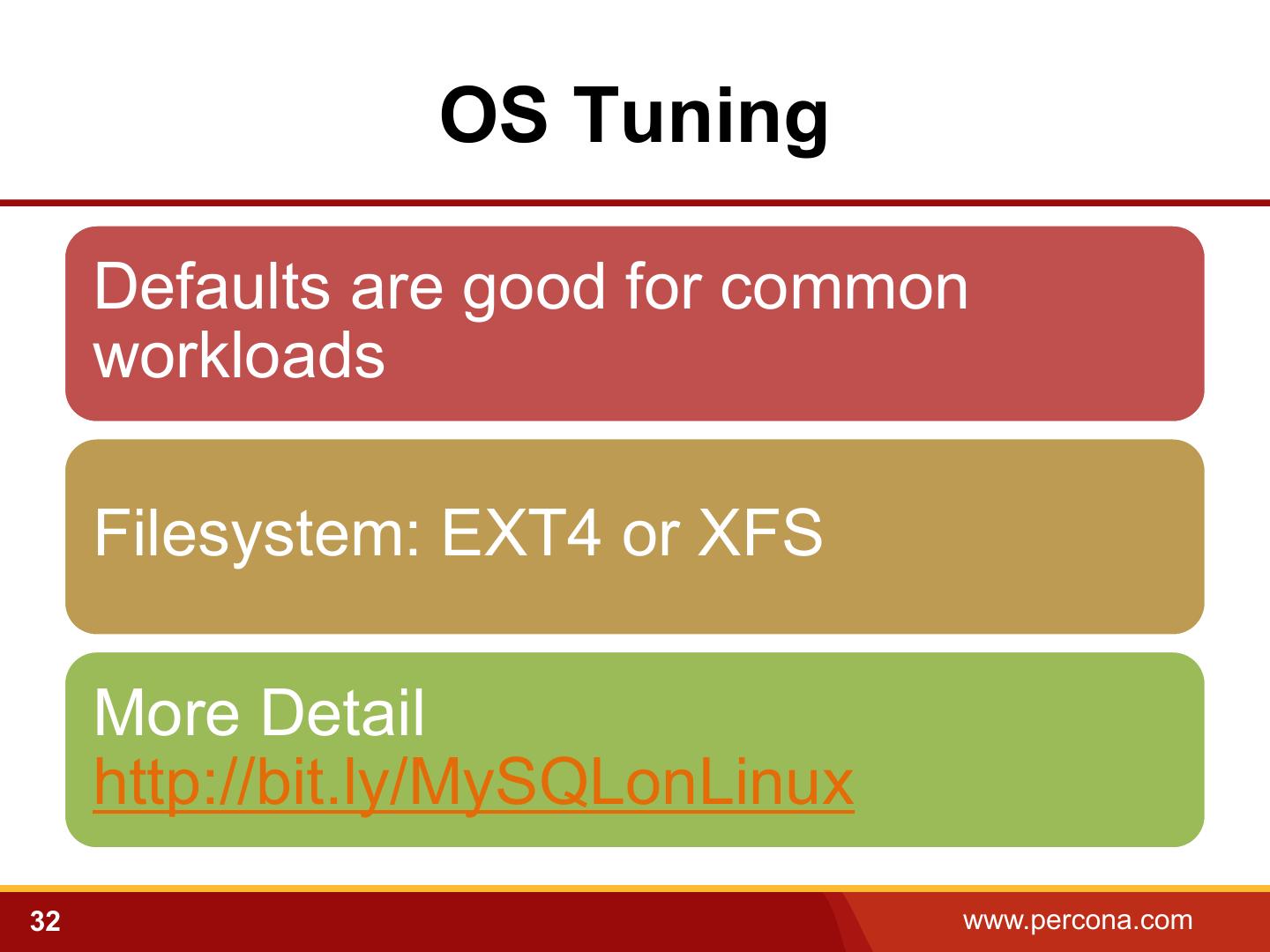 OS Tuning

Defaults are good for common workloads

Filesystem: EXT4 or XFS

More Detail
http://bit.ly/MySQLonLinux

32

www.percona.com